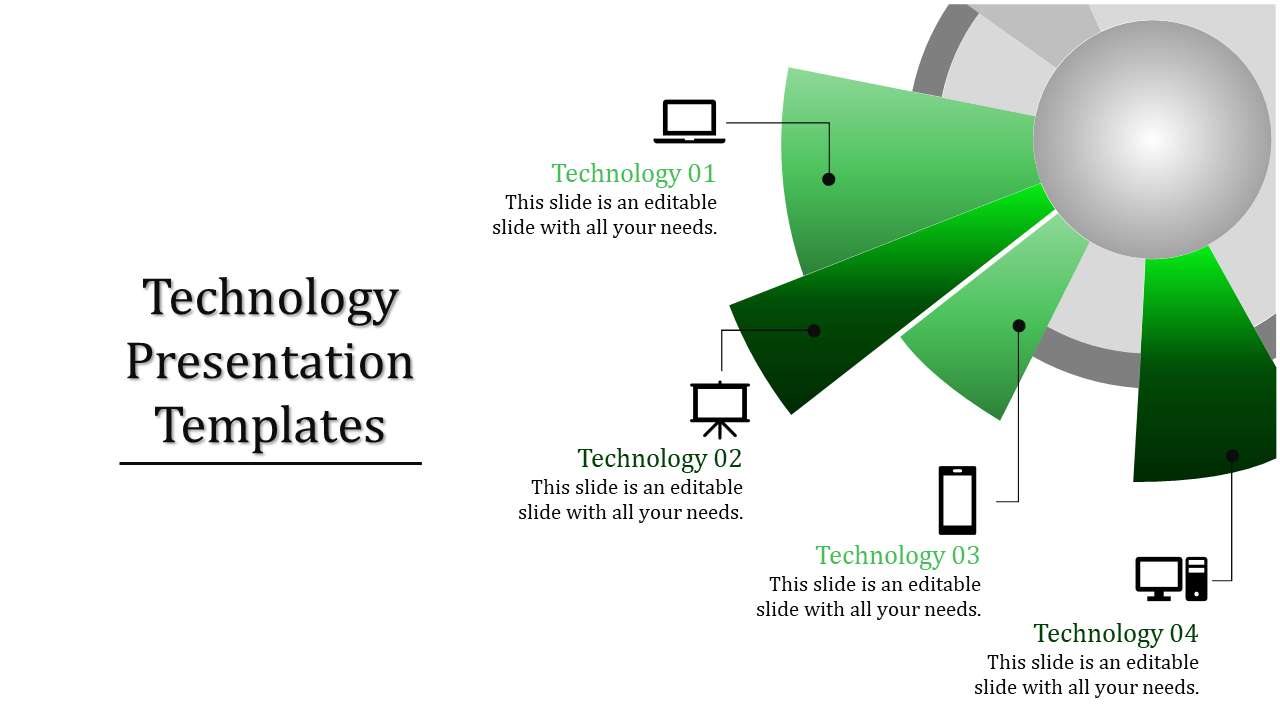 Technology Presentation Templates

Technology 01
This slide is an editable slide with all your needs.

Technology 02
This slide is an editable slide with all your needs.

Technology 03
This slide is an editable slide with all your needs.

Technology 04
This slide is an editable slide with all your needs.